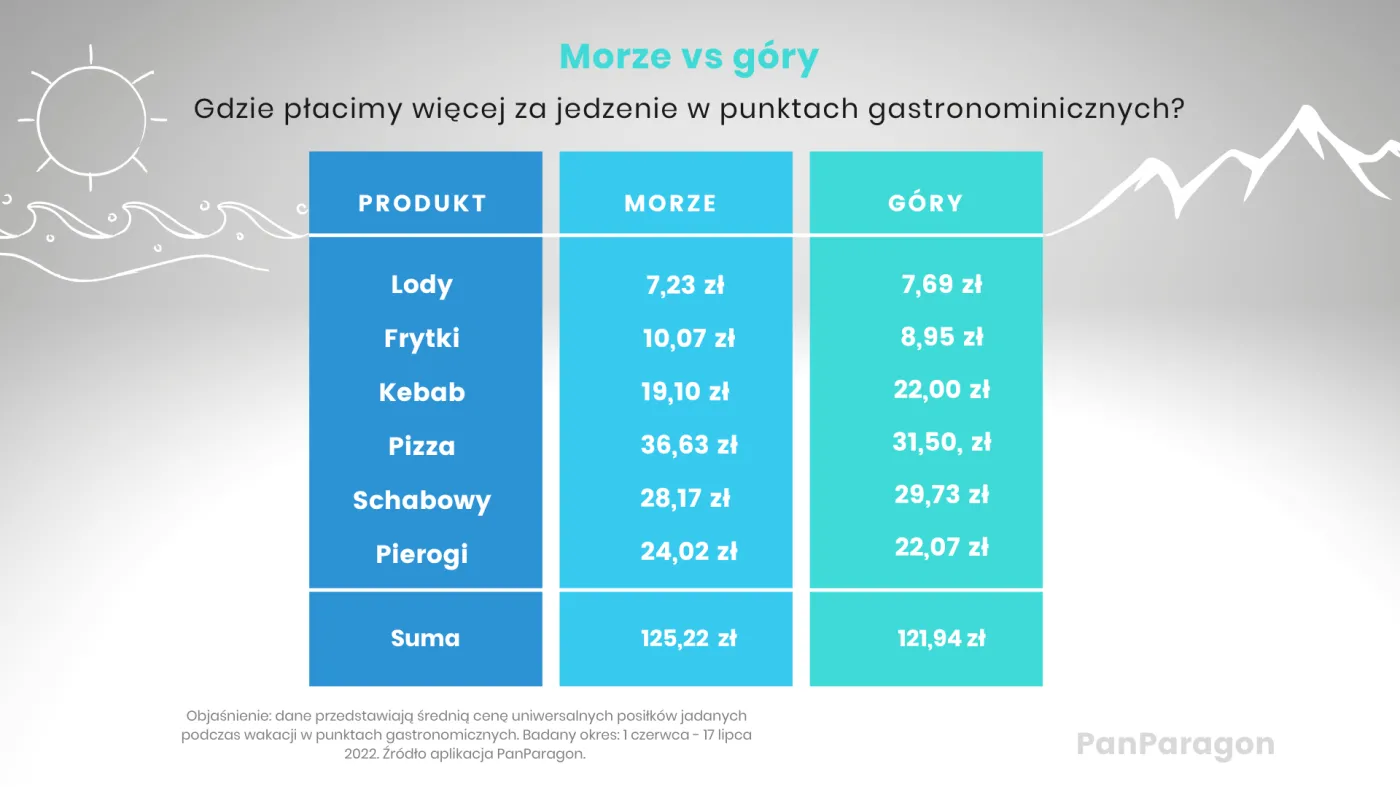 Morze vs góry

Gdzie płacimy więcej za jedzenie w punktach gastronominicznych?

| PRODUKT | MORZE | GÓRY |
|---|---|---|
| Lody | 7,23 zł | 7,69 zł |
| Frytki | 10,07 zł | 8,95 zł |
| Kebab | 19,10 zł | 22,00 zł |
| Pizza | 36,63 zł | 31,50, zł |
| Schabowy | 28,17 zł | 29,73 zł |
| Pierogi | 24,02 zł | 22,07 zł |
| Suma | 125,22 zł | 121,94 zł |

Objaśnienie: dane przedstawiają średnią cenę uniwersalnych posiłków jadanych podczas wakacji w punktach gastronomicznych. Badany okres: 1 czerwca - 17 lipca 2022. Źródło aplikacja PanParagon.

PanParagon